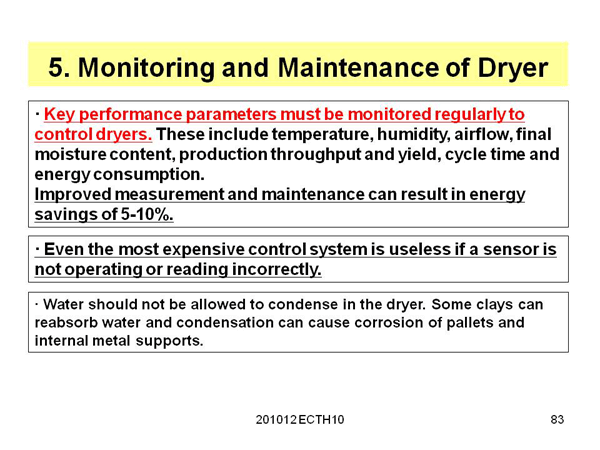 5. Monitoring and Maintenance of Dryer

· Key performance parameters must be monitored regularly to control dryers. These include temperature, humidity, airflow, final moisture content, production throughput and yield, cycle time and energy consumption.
Improved measurement and maintenance can result in energy savings of 5-10%.

· Even the most expensive control system is useless if a sensor is not operating or reading incorrectly.

· Water should not be allowed to condense in the dryer. Some clays can reabsorb water and condensation can cause corrosion of pallets and internal metal supports.

201012 ECTH10

83